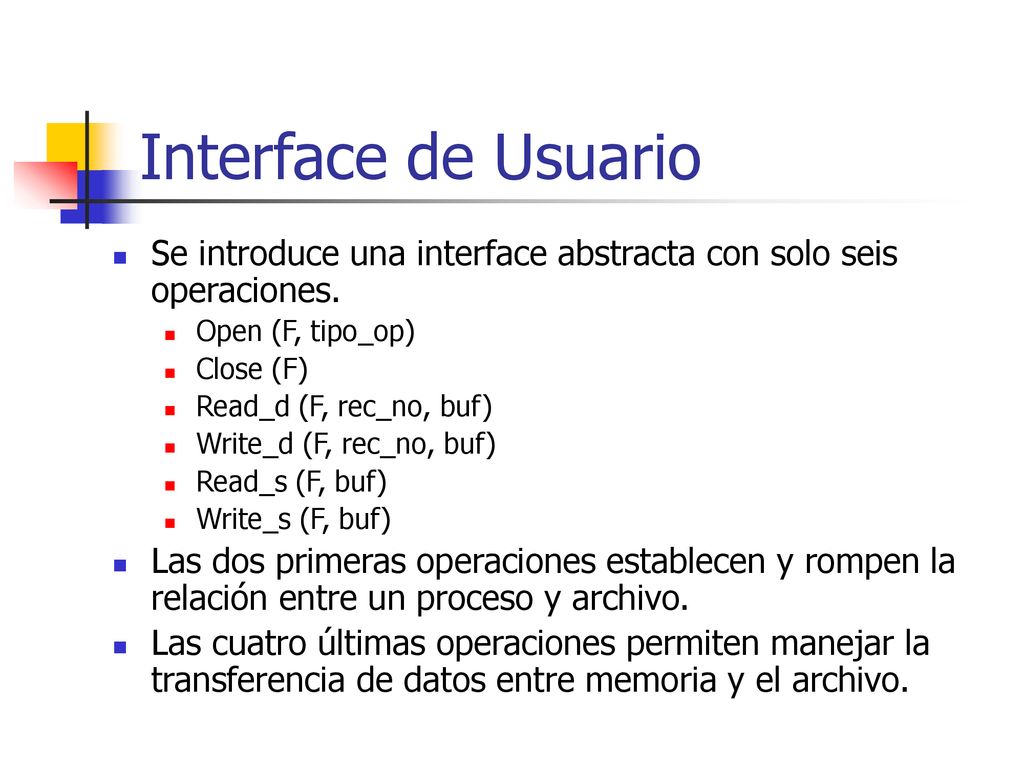 Interface de Usuario

Se introduce una interface abstracta con solo seis operaciones.

Open (F, tipo_op)

Close (F)

Read_d (F, rec_no, buf)

Write_d (F, rec_no, buf)

Read_s (F, buf)

Write_s (F, buf)

Las dos primeras operaciones establecen y rompen la relación entre un proceso y archivo.

Las cuatro últimas operaciones permiten manejar la transferencia de datos entre memoria y el archivo.